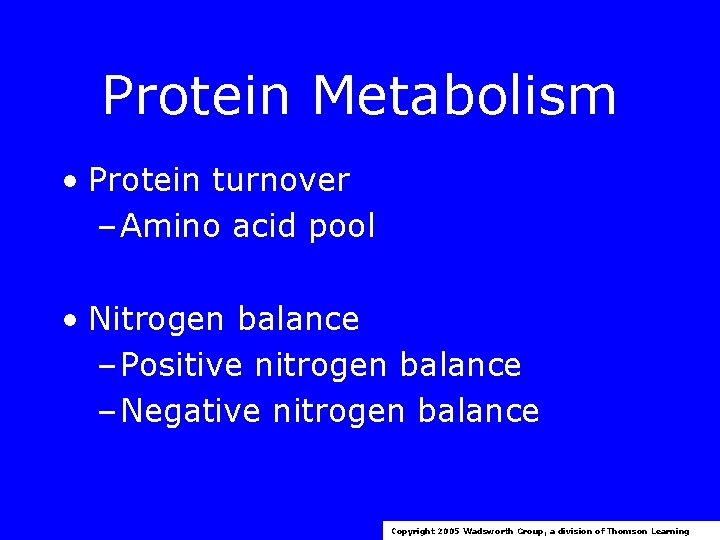 Protein Metabolism

• Protein turnover
– Amino acid pool

• Nitrogen balance
– Positive nitrogen balance
– Negative nitrogen balance

Copyright 2005 Wadsworth Group, a division of Thomson Learning